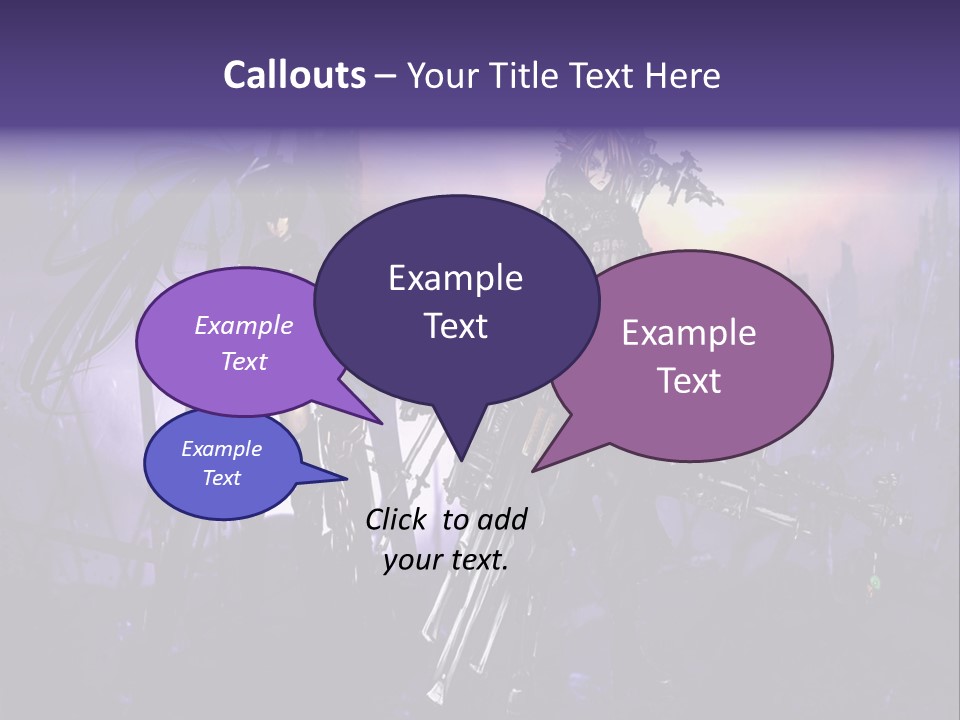 Callouts – Your Title Text Here

Example Text

Example Text

Example Text

Example Text

Click to add your text.